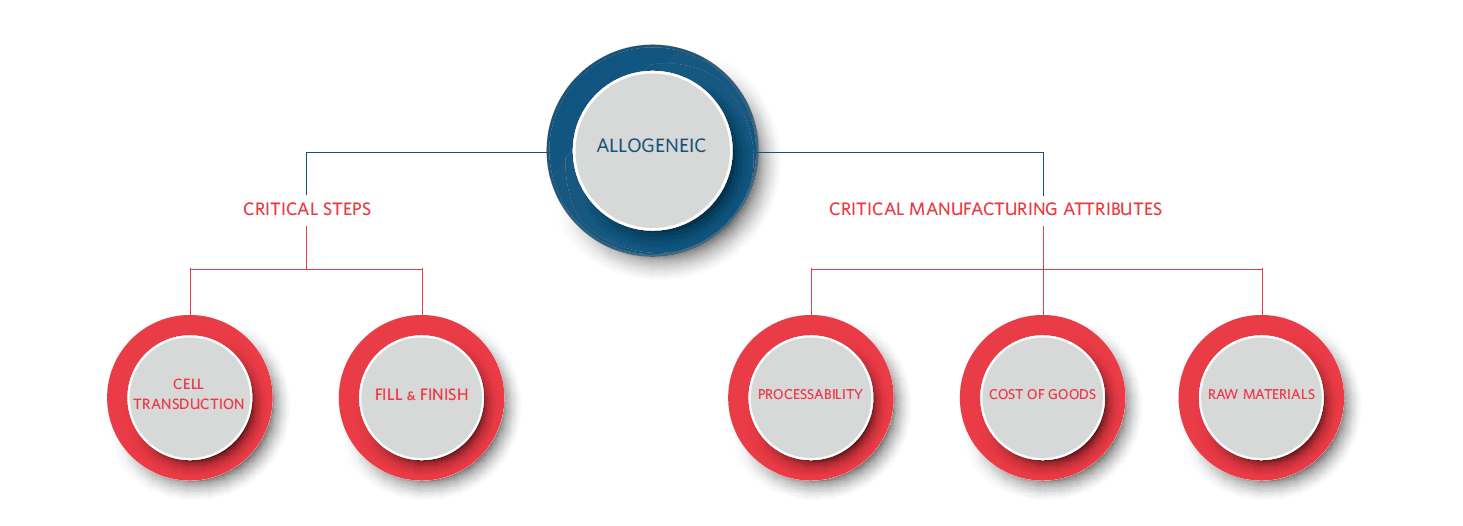 ALLOGENEIC

CRITICAL STEPS

CRITICAL MANUFACTURING ATTRIBUTES

CELL TRANSDUCTION

FILL & FINISH

PROCESSABILITY

COST OF GOODS

RAW MATERIALS